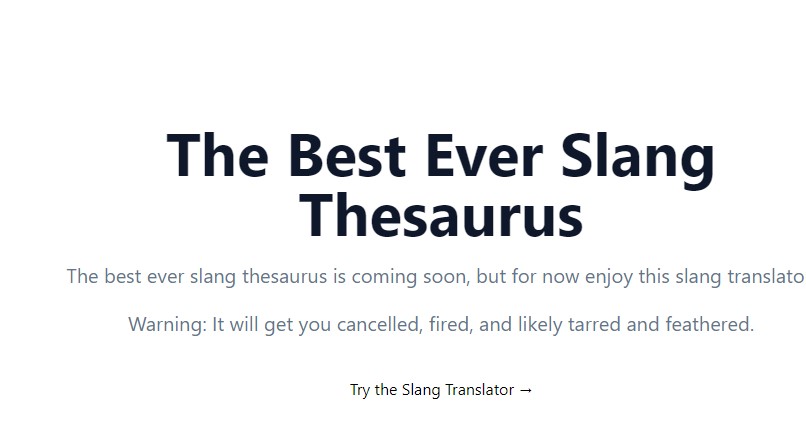 The Best Ever Slang Thesaurus

The best ever slang thesaurus is coming soon, but for now enjoy this slang translato

Warning: It will get you cancelled, fired, and likely tarred and feathered.

Try the Slang Translator →